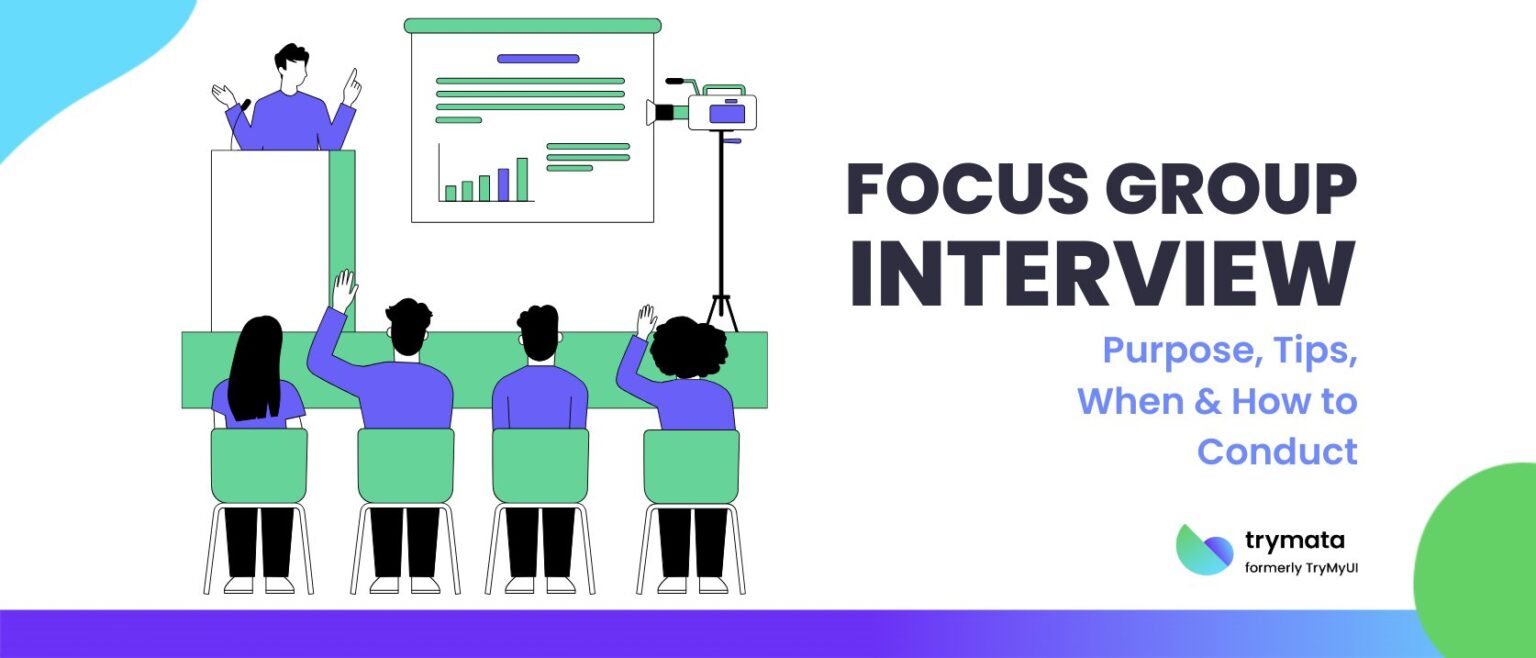 FOCUS GROUP INTERVIEW

Purpose, Tips, When & How to Conduct

trymata
formerly TryMyUI